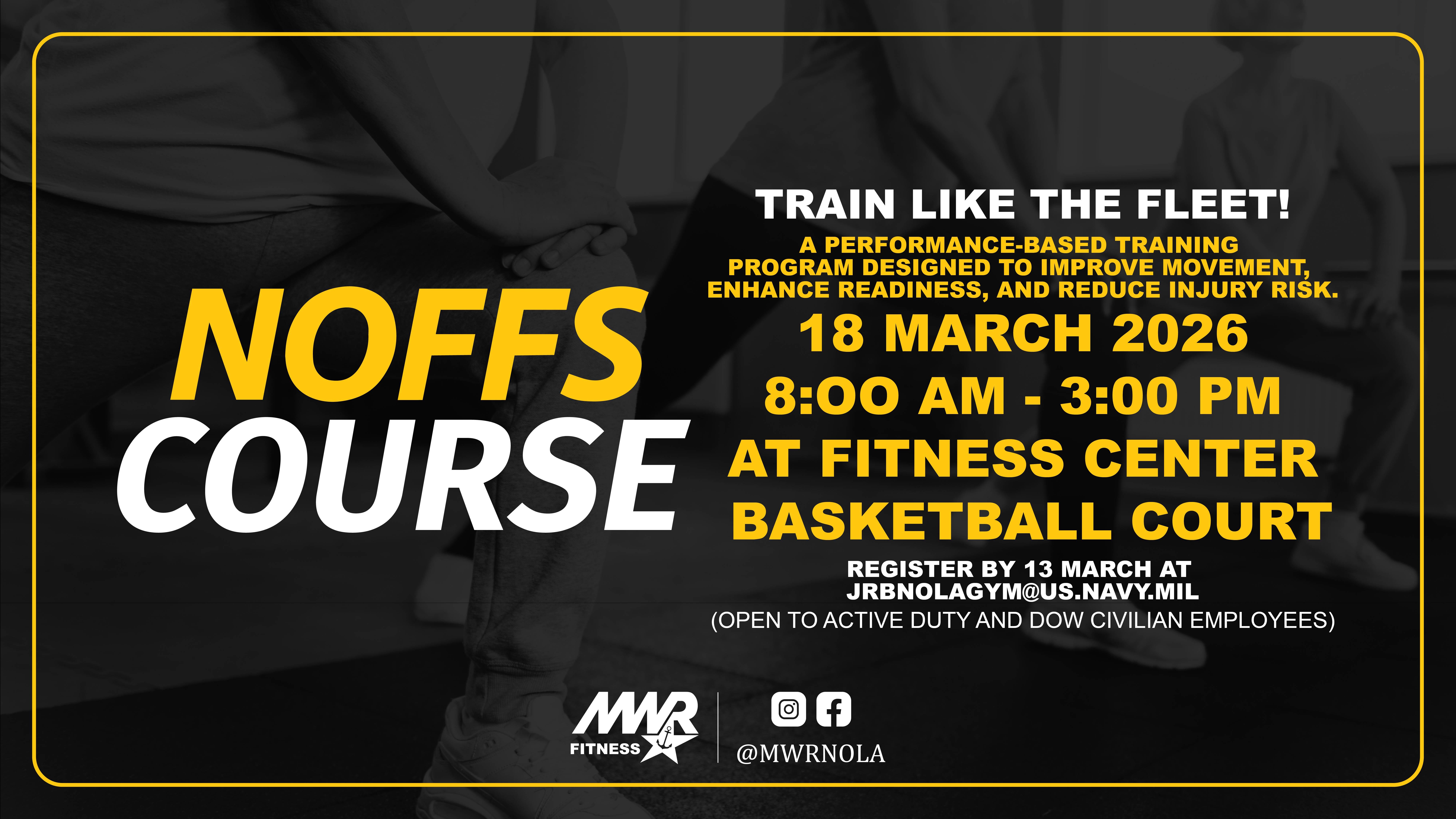 NOFFS COURSE

TRAIN LIKE THE FLEET!

A PERFORMANCE-BASED TRAINING PROGRAM DESIGNED TO IMPROVE MOVEMENT, ENHANCE READINESS, AND REDUCE INJURY RISK.

18 MARCH 2026

8:OO AM - 3:00 PM

AT FITNESS CENTER BASKETBALL COURT

REGISTER BY 13 MARCH AT JRBNOLAGYM@US.NAVY.MIL

(OPEN TO ACTIVE DUTY AND DOW CIVILIAN EMPLOYEES)

MWR FITNESS

@MWRNOLA